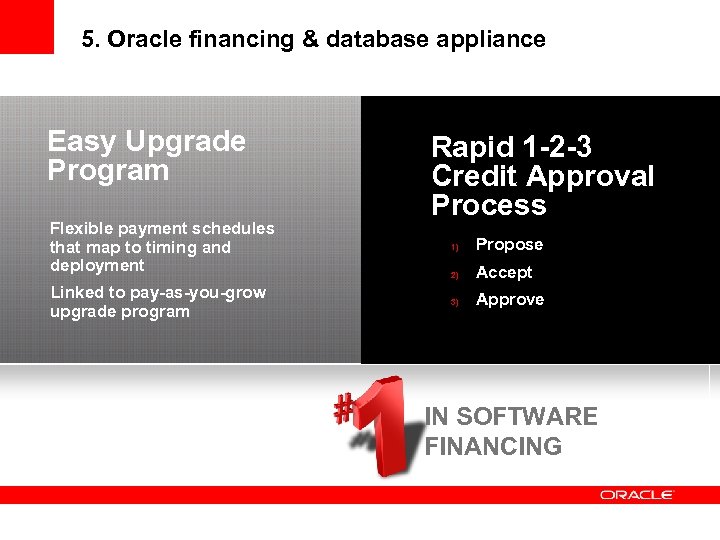 5. Oracle financing & database appliance

Easy Upgrade Program

Flexible payment schedules that map to timing and deployment

Linked to pay-as-you-grow upgrade program

Rapid 1-2-3 Credit Approval Process

1) Propose

2) Accept

3) Approve

#1 IN SOFTWARE FINANCING

ORACLE